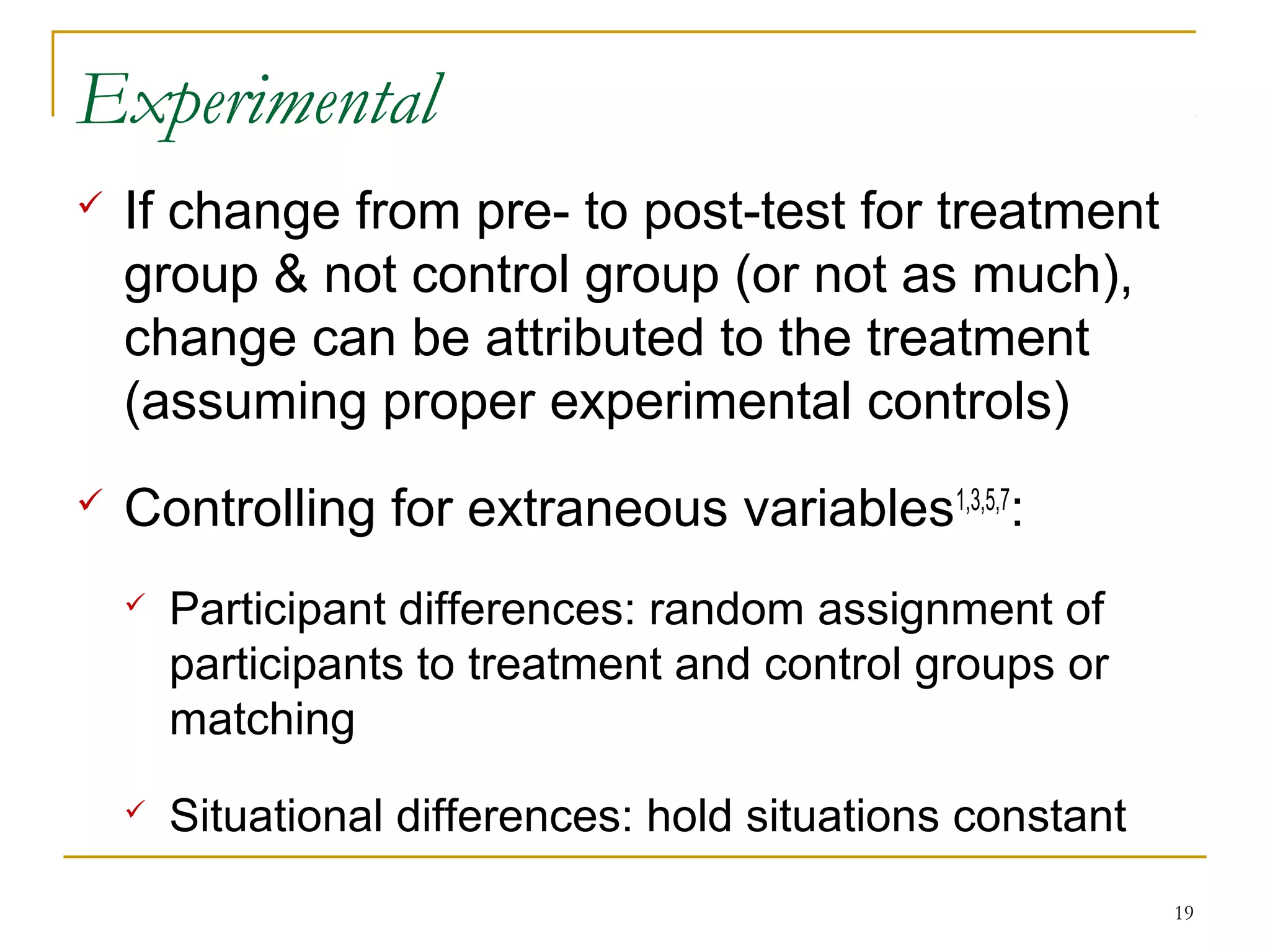 Experimental

✓ If change from pre- to post-test for treatment group & not control group (or not as much), change can be attributed to the treatment (assuming proper experimental controls)

✓ Controlling for extraneous variables$^{1,3,5,7}$:

✓ Participant differences: random assignment of participants to treatment and control groups or matching

✓ Situational differences: hold situations constant

19